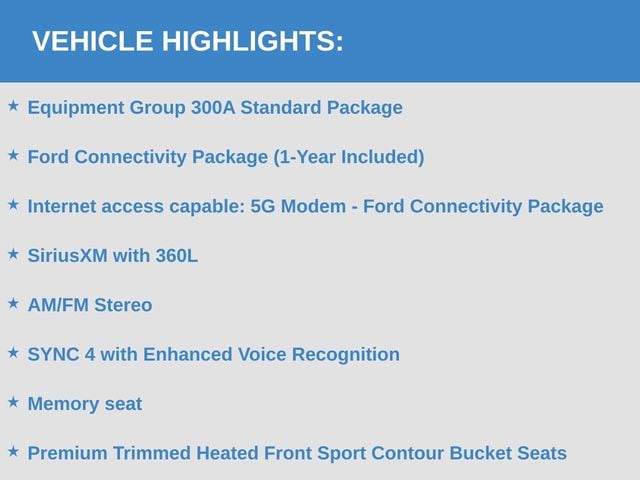 VEHICLE HIGHLIGHTS:

★ Equipment Group 300A Standard Package

★ Ford Connectivity Package (1-Year Included)

★ Internet access capable: 5G Modem - Ford Connectivity Package

★ SiriusXM with 360L

★ AM/FM Stereo

★ SYNC 4 with Enhanced Voice Recognition

★ Memory seat

★ Premium Trimmed Heated Front Sport Contour Bucket Seats